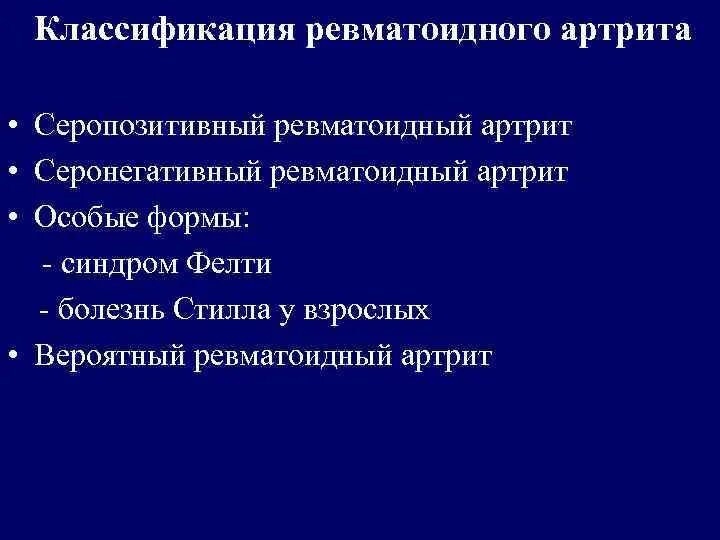 Классификация ревматоидного артрита

• Серопозитивный ревматоидный артрит
• Серонегативный ревматоидный артрит
• Особые формы:
- синдром Фелти
- болезнь Стилла у взрослых
• Вероятный ревматоидный артрит